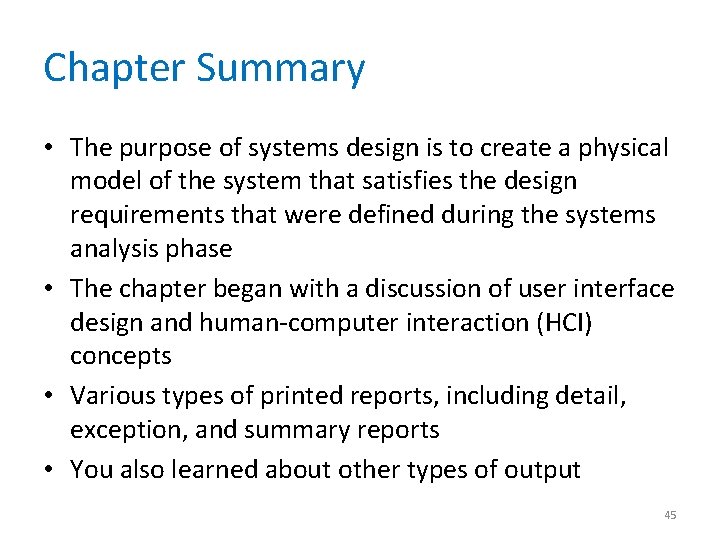 Chapter Summary

• The purpose of systems design is to create a physical model of the system that satisfies the design requirements that were defined during the systems analysis phase

• The chapter began with a discussion of user interface design and human-computer interaction (HCI) concepts

• Various types of printed reports, including detail, exception, and summary reports

• You also learned about other types of output

45